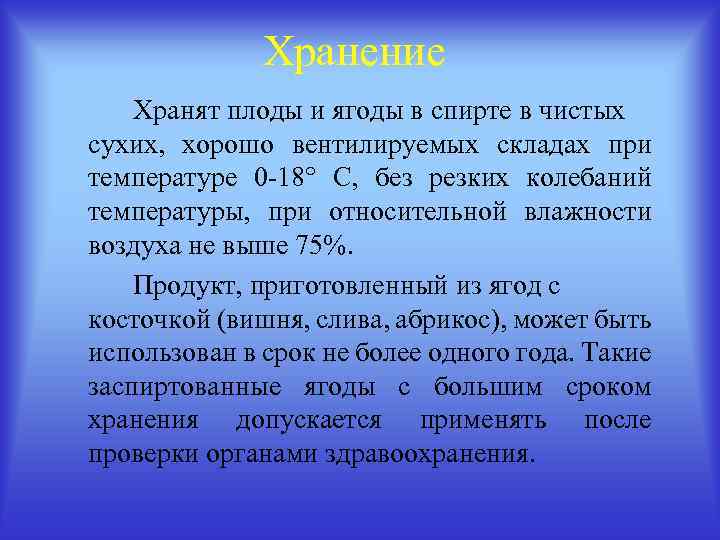 Хранение

Хранят плоды и ягоды в спирте в чистых сухих, хорошо вентилируемых складах при температуре 0-18° С, без резких колебаний температуры, при относительной влажности воздуха не выше 75%.

Продукт, приготовленный из ягод с косточкой (вишня, слива, абрикос), может быть использован в срок не более одного года. Такие заспиртованные ягоды с большим сроком хранения допускается применять после проверки органами здравоохранения.